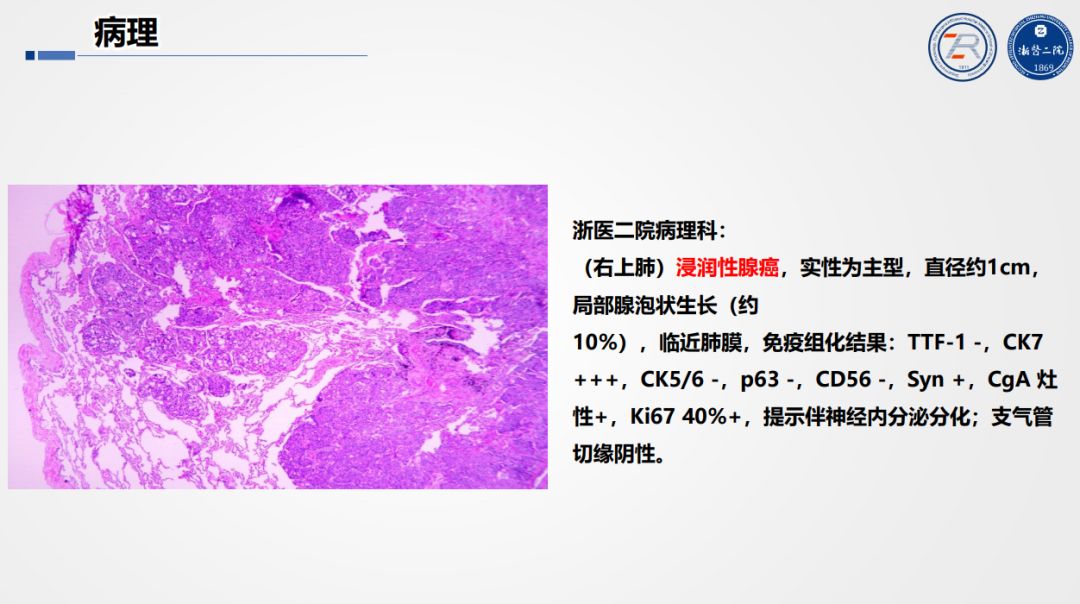 病理

浙医二院

1869

浙医二院病理科：

（右上肺）浸润性腺癌，实性为主型，直径约1cm，局部腺泡状生长（约10%），临近肺膜，免疫组化结果：TTF-1 -，CK7 +++，CK5/6 -，p63 -，CD56 -，Syn +，CgA 灶性+，Ki67 40%+，提示伴神经内分泌分化；支气管切缘阴性。